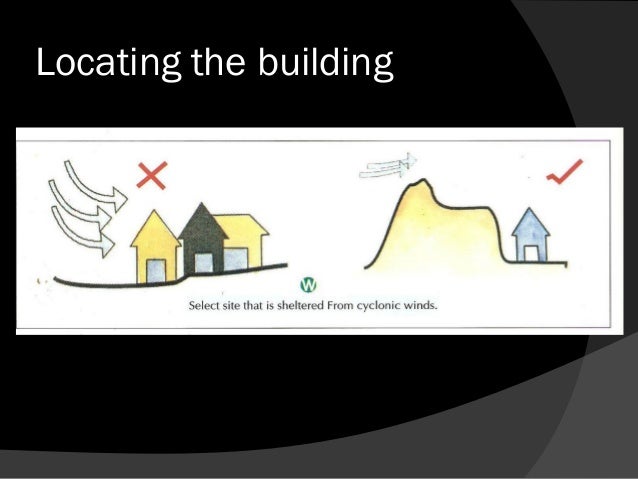 Locating the building

W

Select site that is sheltered From cyclonic winds.